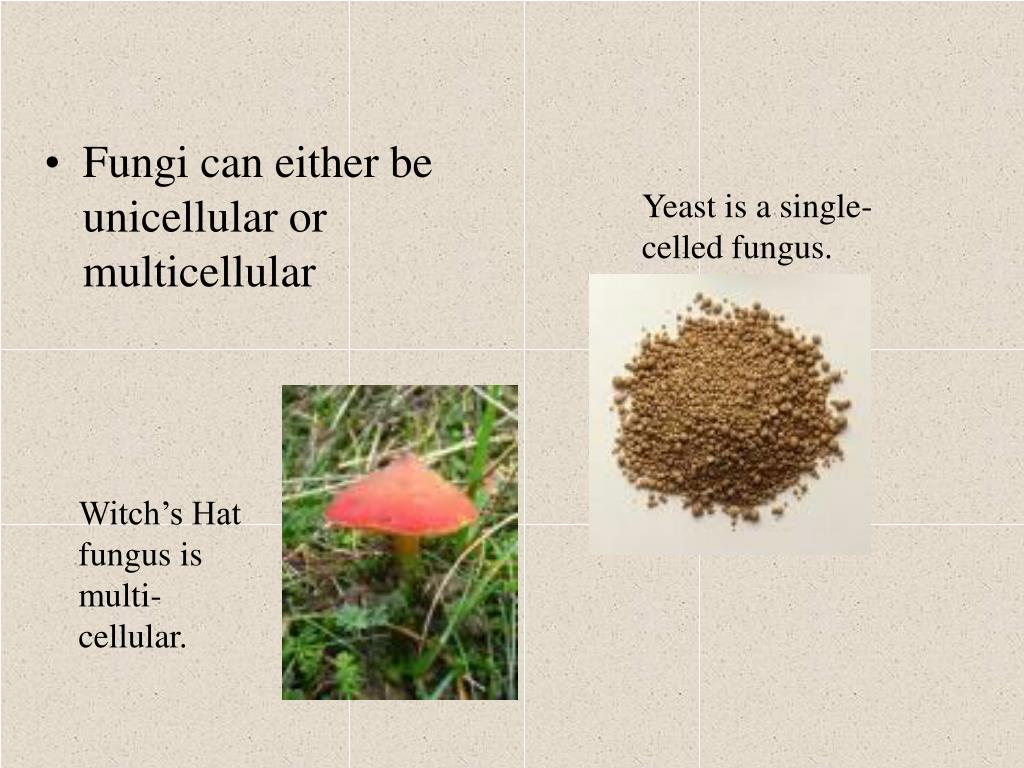 • Fungi can either be unicellular or multicellular

Yeast is a single-celled fungus.

Witch’s Hat fungus is multi-cellular.